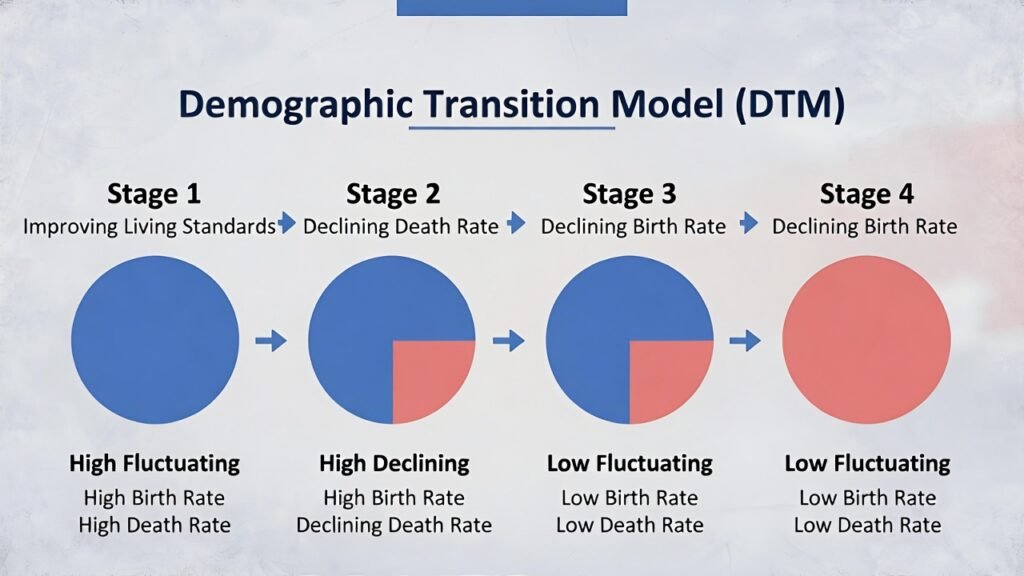 Demographic Transition Model (DTM)

Stage 1
Improving Living Standards

Stage 2
Declining Death Rate

Stage 3
Declining Birth Rate

Stage 4
Declining Birth Rate

High Fluctuating
High Birth Rate
High Death Rate

High Declining
High Birth Rate
Declining Death Rate

Low Fluctuating
Low Birth Rate
Low Death Rate

Low Fluctuating
Low Birth Rate
Low Death Rate